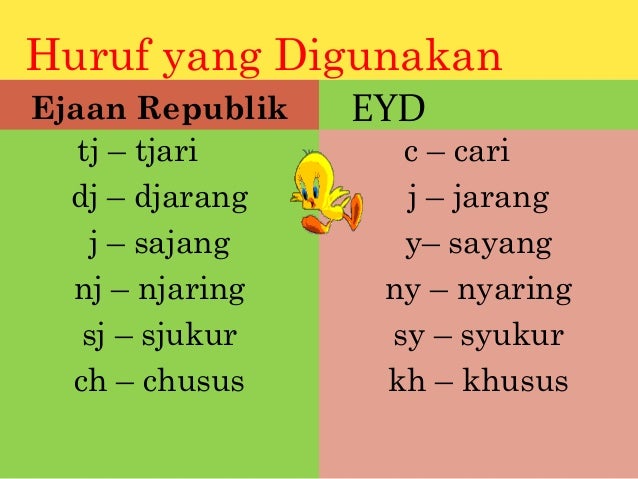 Huruf yang Digunakan

| Ejaan Republik | EYD |
|---|---|
| tj – tjari | c – cari |
| dj – djarang | j – jarang |
| j – sajang | y– sayang |
| nj – njaring | ny – nyaring |
| sj – sjukur | sy – syukur |
| ch – chusus | kh – khusus |